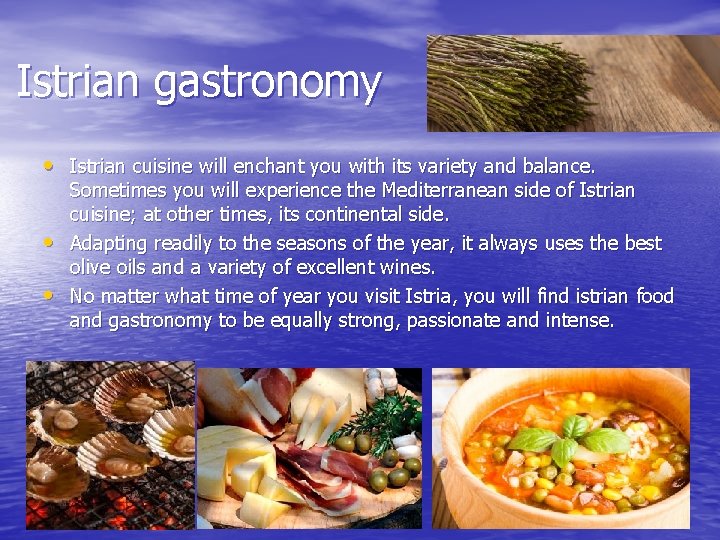 Istrian gastronomy

• Istrian cuisine will enchant you with its variety and balance. Sometimes you will experience the Mediterranean side of Istrian cuisine; at other times, its continental side.
• Adapting readily to the seasons of the year, it always uses the best olive oils and a variety of excellent wines.
• No matter what time of year you visit Istria, you will find istrian food and gastronomy to be equally strong, passionate and intense.